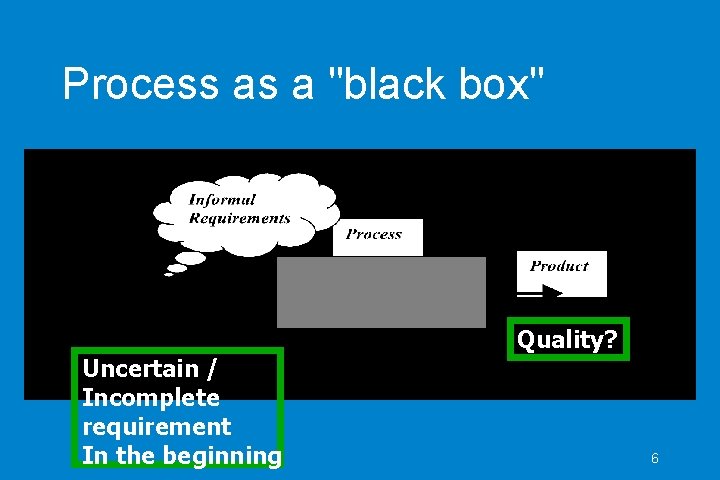 Process as a "black box"

Informal Requirements

Process

Product

Quality?

Uncertain / Incomplete requirement In the beginning

6